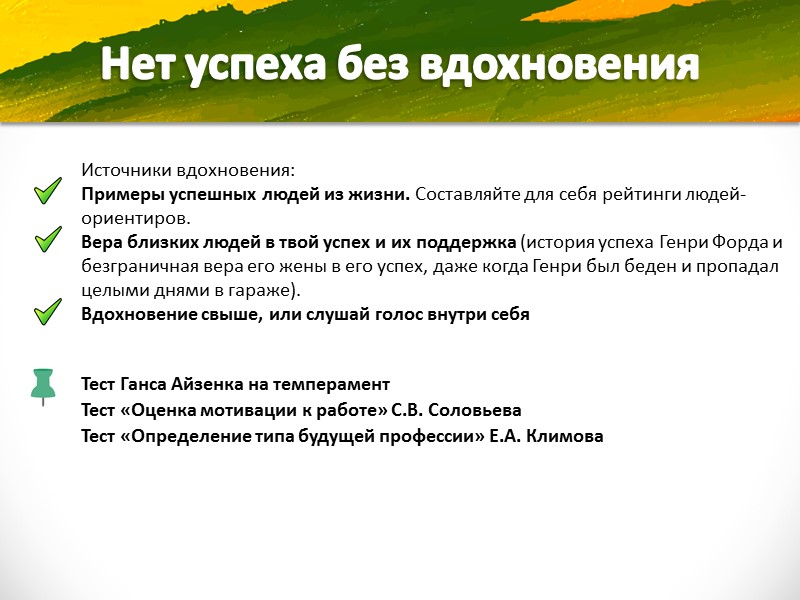 Нет успеха без вдохновения

Источники вдохновения:
Примеры успешных людей из жизни. Составляйте для себя рейтинги людей-ориентиров.
Вера близких людей в твой успех и их поддержка (история успеха Генри Форда и безграничная вера его жены в его успех, даже когда Генри был беден и пропадал целыми днями в гараже).
Вдохновение свыше, или слушай голос внутри себя

Тест Ганса Айзенка на темперамент
Тест «Оценка мотивации к работе» С.В. Соловьева
Тест «Определение типа будущей профессии» Е.А. Климова